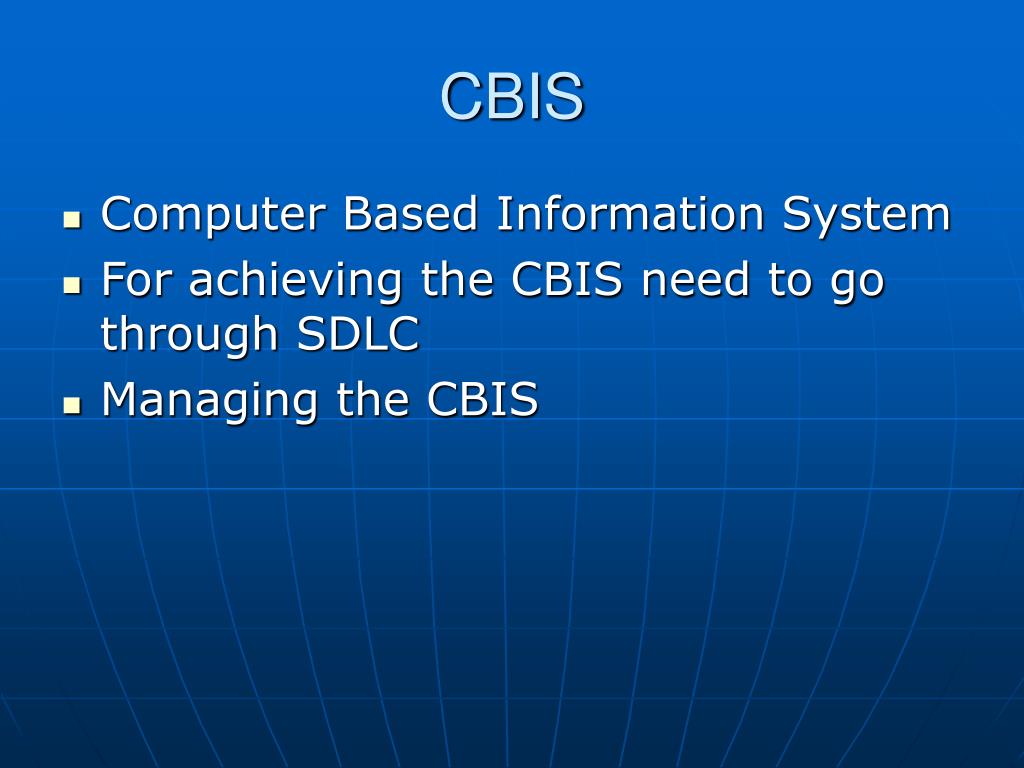 CBIS

- Computer Based Information System
- For achieving the CBIS need to go through SDLC
- Managing the CBIS